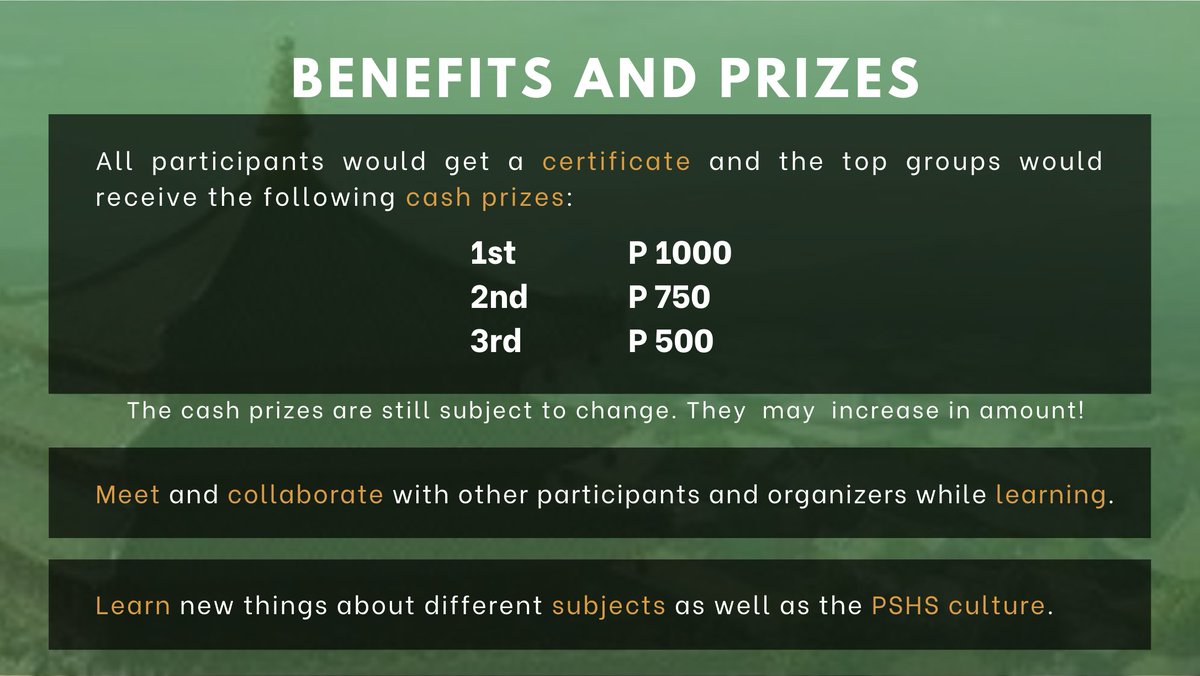 BENEFITS AND PRIZES

All participants would get a certificate and the top groups would receive the following cash prizes:

1st P 1000
2nd P 750
3rd P 500

The cash prizes are still subject to change. They may increase in amount!

Meet and collaborate with other participants and organizers while learning.

Learn new things about different subjects as well as the PSHS culture.